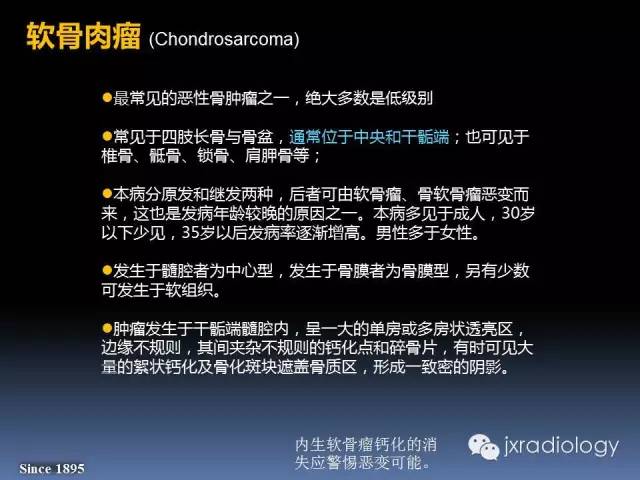 软骨肉瘤 (Chondrosarcoma)

●最常见的恶性骨肿瘤之一，绝大多数是低级别

●常见于四肢长骨与骨盆，通常位于中央和干骺端；也可见于椎骨、骶骨、锁骨、肩胛骨等；

●本病分原发和继发两种，后者可由软骨瘤、骨软骨瘤恶变而来，这也是发病年龄较晚的原因之一。本病多见于成人，30岁以下少见，35岁以后发病率逐渐增高。男性多于女性。

●发生于髓腔者为中心型，发生于骨膜者为骨膜型，另有少数可发生于软组织。

●肿瘤发生于干骺端髓腔内，呈一大的单房或多房状透亮区，边缘不规则，其间夹杂不规则的钙化点和碎骨片，有时可见大量的絮状钙化及骨化斑块遮盖骨质区，形成一致密的阴影。

内生软骨瘤钙化的消失应警惕恶变可能。

jxradiology

Since 1895